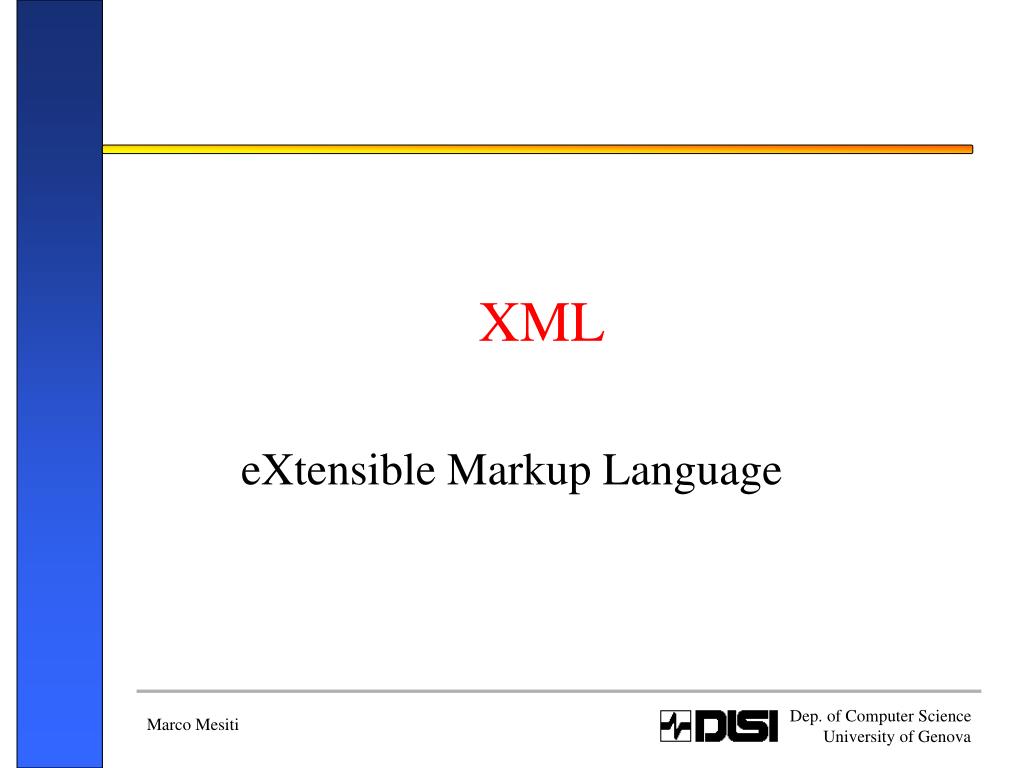 XML

eXtensible Markup Language

Marco Mesiti

DISI

Dep. of Computer Science
University of Genova